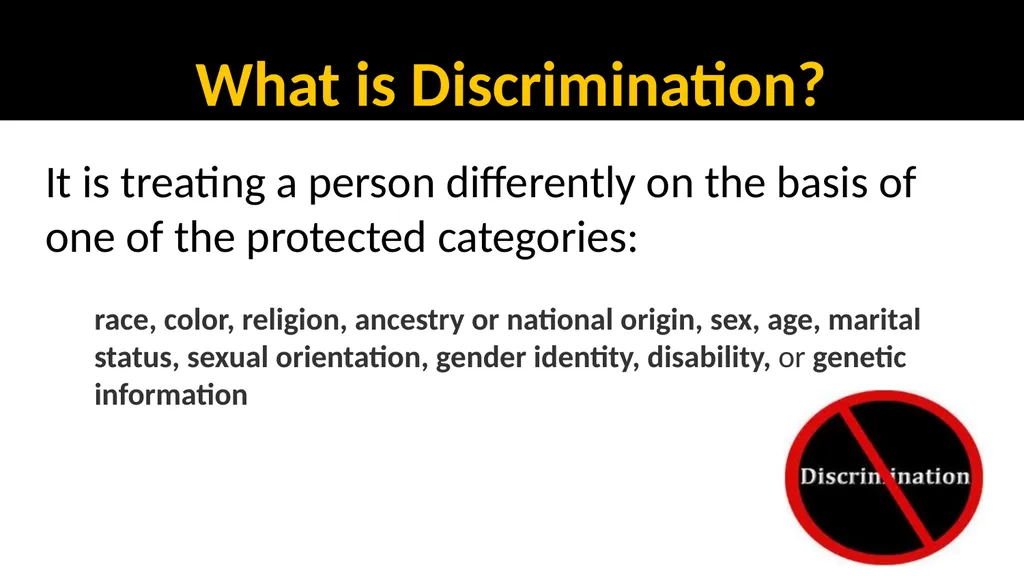 What is Discrimination?

It is treating a person differently on the basis of one of the protected categories:

race, color, religion, ancestry or national origin, sex, age, marital status, sexual orientation, gender identity, disability, or genetic information

Discrimination